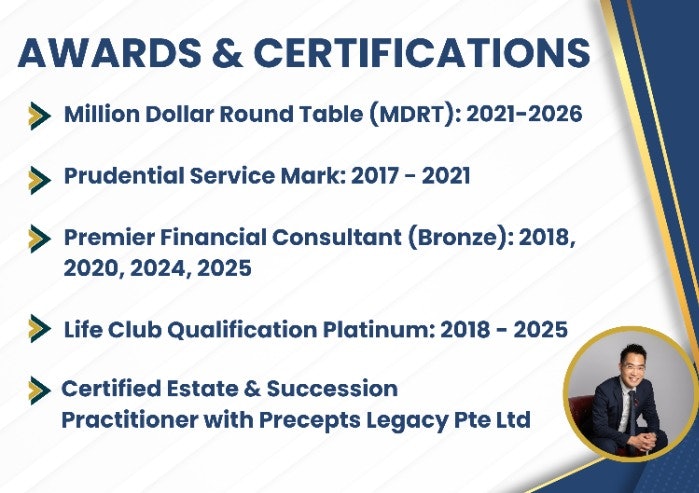 AWARDS & CERTIFICATIONS

Million Dollar Round Table (MDRT): 2021-2026

Prudential Service Mark: 2017 - 2021

Premier Financial Consultant (Bronze): 2018, 2020, 2024, 2025

Life Club Qualification Platinum: 2018 - 2025

Certified Estate & Succession Practitioner with Precepts Legacy Pte Ltd